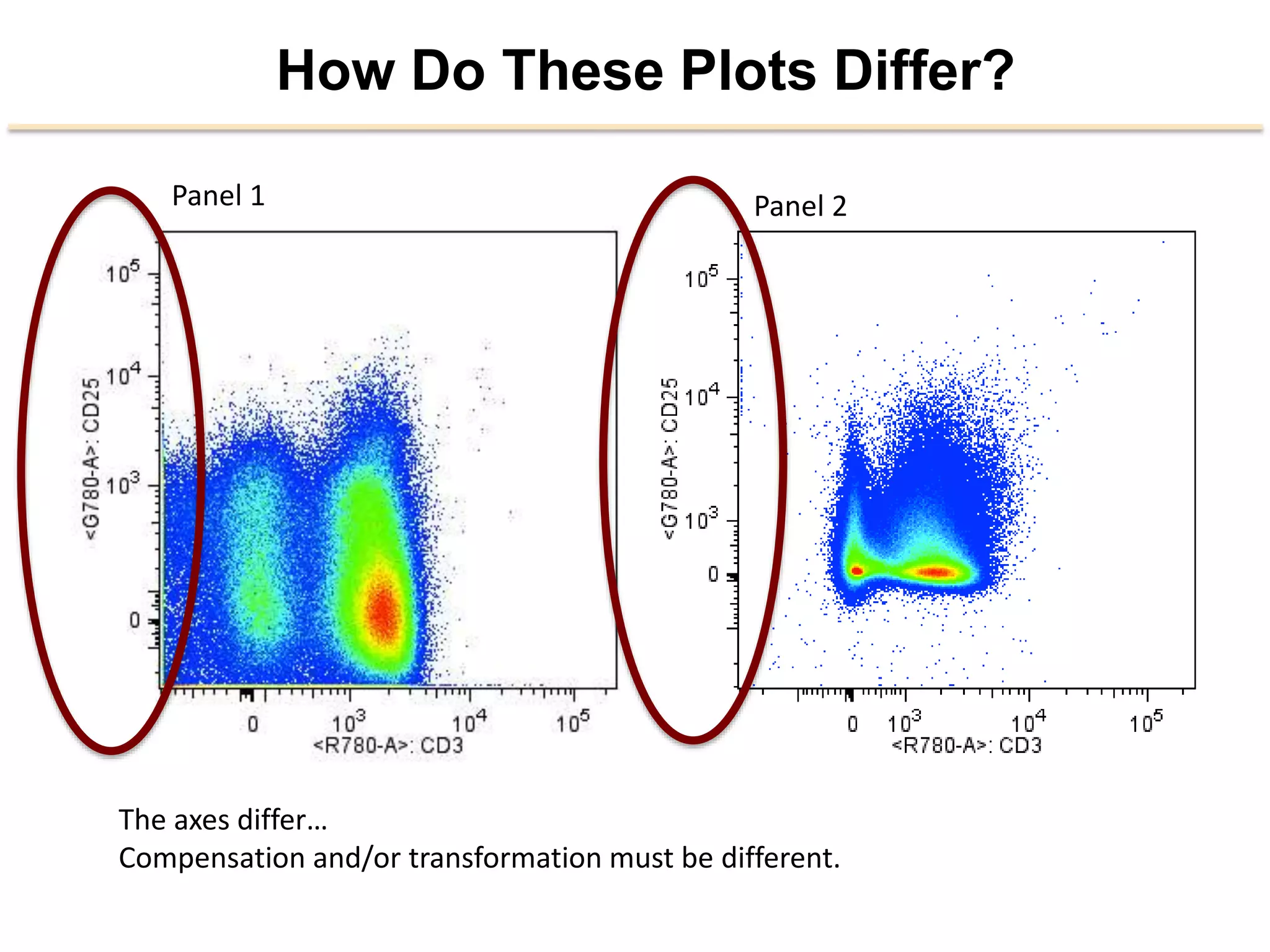 How Do These Plots Differ?

Panel 1

$10^5$
$10^4$
$10^3$
0
<G780-A>: CD25

0 $10^3$ $10^4$ $10^5$
<R780-A>: CD3

Panel 2

$10^5$
$10^4$
$10^3$
0
<G780-A>: CD25

0 $10^3$ $10^4$ $10^5$
<R780-A>: CD3

The axes differ…
Compensation and/or transformation must be different.